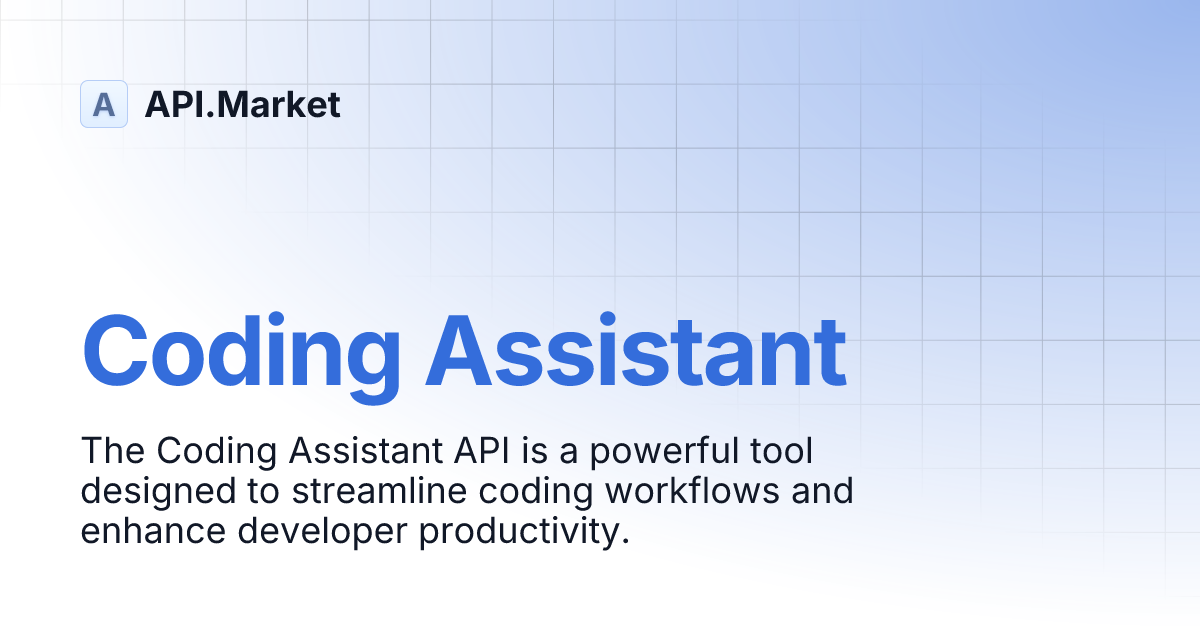 A API.Market

Coding Assistant

The Coding Assistant API is a powerful tool designed to streamline coding workflows and enhance developer productivity.